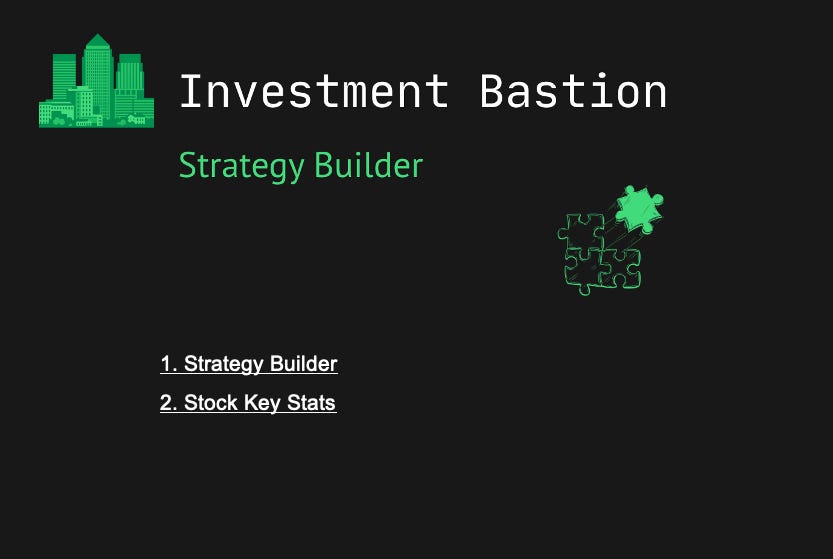 Investment Bastion

Strategy Builder

1. Strategy Builder

2. Stock Key Stats